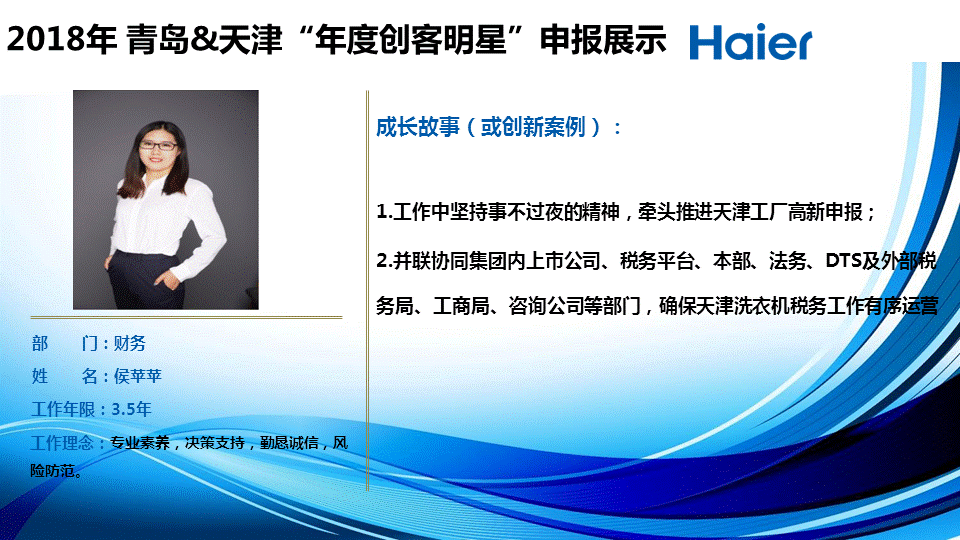 2018年 青岛&天津“年度创客明星”申报展示

Haier

部　　门：财务

姓　　名：侯苹苹

工作年限：3.5年

工作理念：专业素养，决策支持，勤恳诚信，风险防范。

成长故事（或创新案例）：

1.工作中坚持事不过夜的精神，牵头推进天津工厂高新申报；

2.并联协同集团内上市公司、税务平台、本部、法务、DTS及外部税务局、工商局、咨询公司等部门，确保天津洗衣机税务工作有序运营